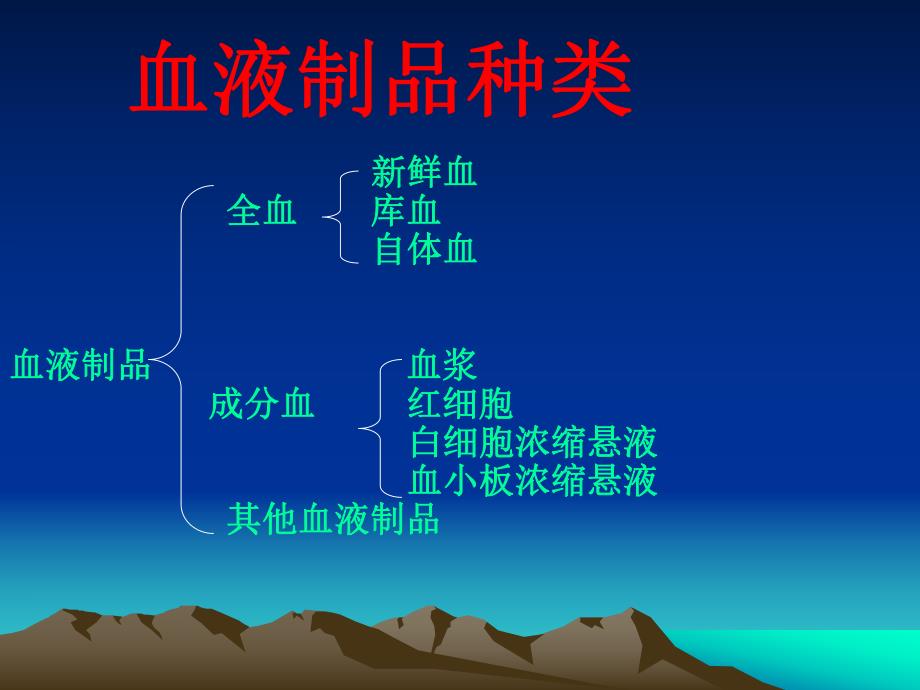 血液制品种类

血液制品

全血

新鲜血
库血
自体血

成分血

血浆
红细胞
白细胞浓缩悬液
血小板浓缩悬液

其他血液制品